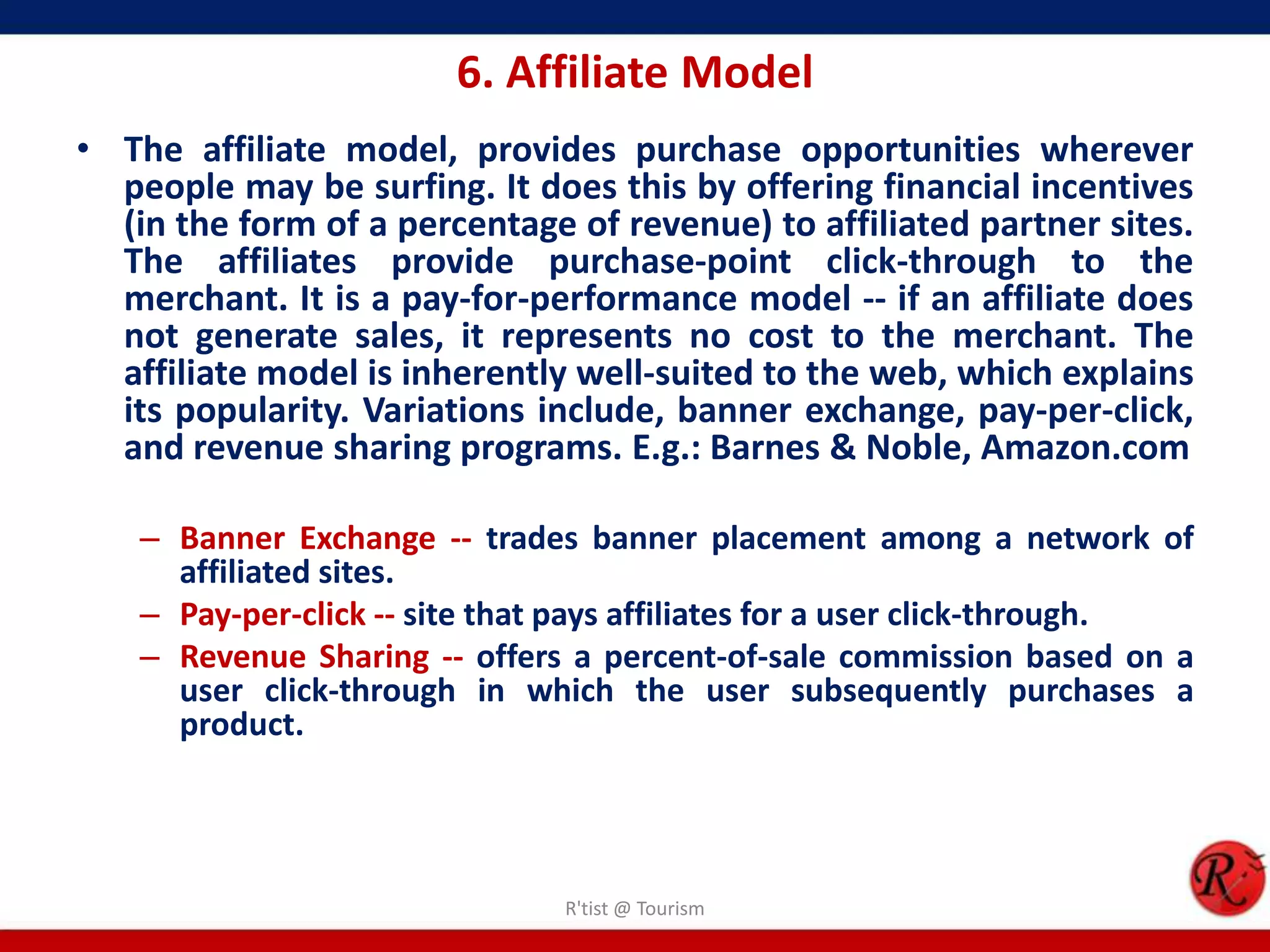 6. Affiliate Model

• The affiliate model, provides purchase opportunities wherever people may be surfing. It does this by offering financial incentives (in the form of a percentage of revenue) to affiliated partner sites. The affiliates provide purchase-point click-through to the merchant. It is a pay-for-performance model -- if an affiliate does not generate sales, it represents no cost to the merchant. The affiliate model is inherently well-suited to the web, which explains its popularity. Variations include, banner exchange, pay-per-click, and revenue sharing programs. E.g.: Barnes & Noble, Amazon.com

– Banner Exchange -- trades banner placement among a network of affiliated sites.
– Pay-per-click -- site that pays affiliates for a user click-through.
– Revenue Sharing -- offers a percent-of-sale commission based on a user click-through in which the user subsequently purchases a product.

R'tist @ Tourism

R